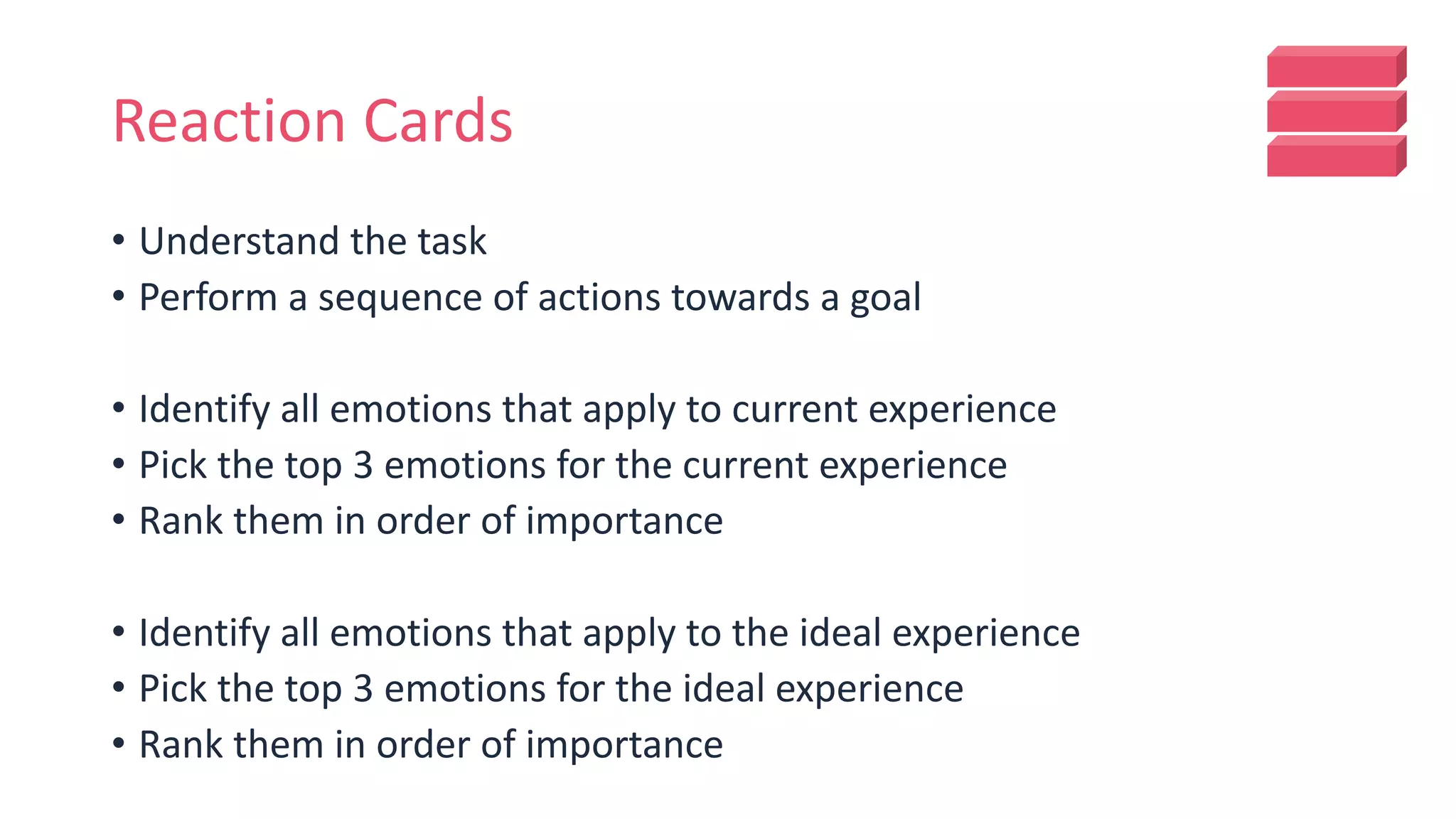 Reaction Cards

• Understand the task
• Perform a sequence of actions towards a goal

• Identify all emotions that apply to current experience
• Pick the top 3 emotions for the current experience
• Rank them in order of importance

• Identify all emotions that apply to the ideal experience
• Pick the top 3 emotions for the ideal experience
• Rank them in order of importance